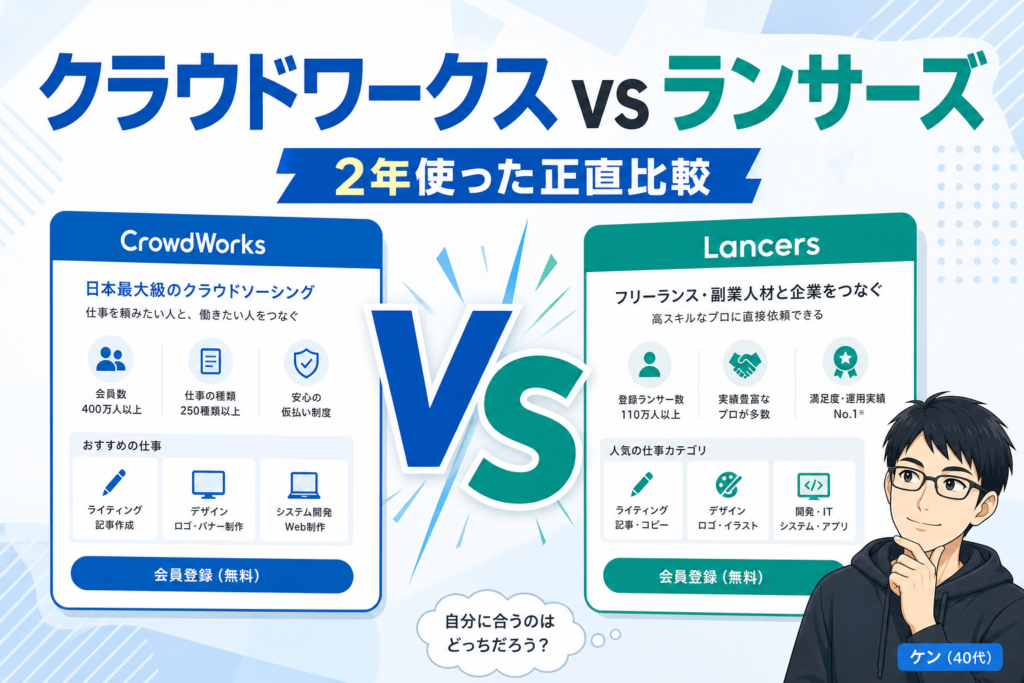 クラウドワークス vs ランサーズ

2年使った正直比較

CrowdWorks

日本最大級のクラウドソーシング

仕事を頼みたい人と、働きたい人をつなぐ

会員数
400万人以上

仕事の種類
250種類以上

安心の
仮払い制度

おすすめの仕事

ライティング
記事作成

デザイン
ロゴ・バナー制作

システム開発
Web制作

会員登録（無料）

VS

Lancers

フリーランス・副業人材と企業をつなぐ

高スキルなプロに直接依頼できる

登録ランサー数
110万人以上

実績豊富な
プロが多数

満足度・運用実績
No.1※

人気の仕事カテゴリ

ライティング
記事・コピー

デザイン
ロゴ・イラスト

開発・IT
システム・アプリ

会員登録（無料）

自分に合うのは
どっちだろう？

ケン（40代）